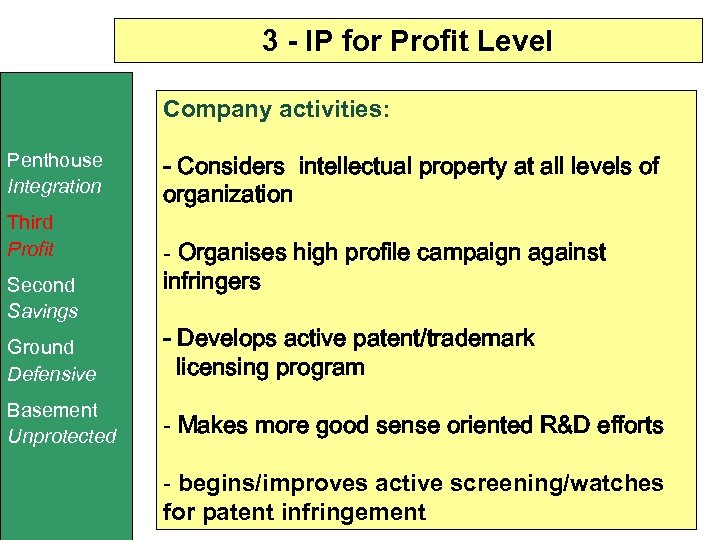 3 - IP for Profit Level

Penthouse
Integration

Third
Profit

Second
Savings

Ground
Defensive

Basement
Unprotected

Company activities:

- Considers intellectual property at all levels of organization

- Organises high profile campaign against infringers

- Develops active patent/trademark licensing program

- Makes more good sense oriented R&D efforts

- begins/improves active screening/watches for patent infringement